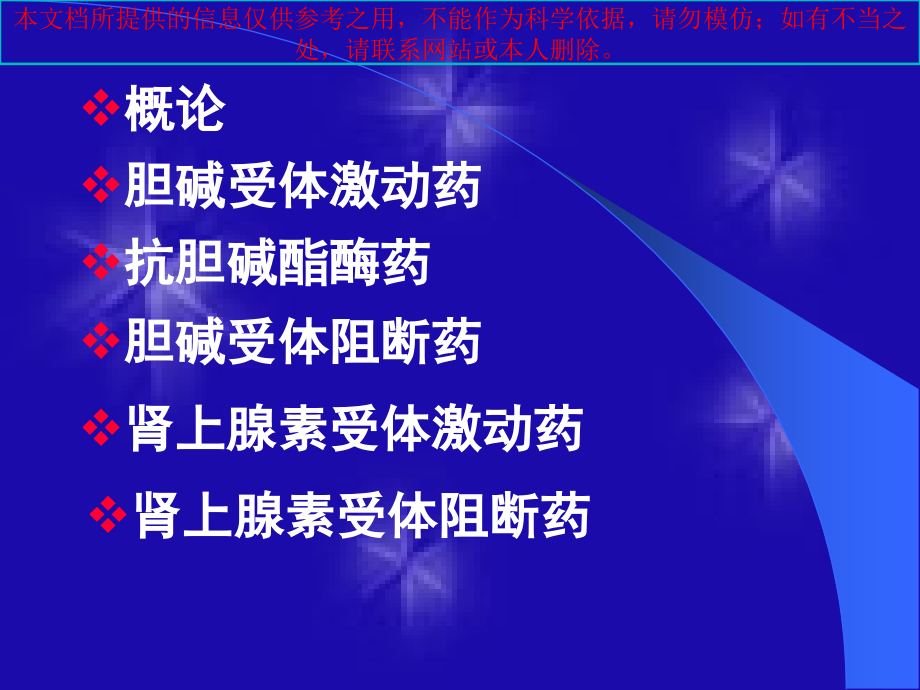 本文档所提供的信息仅供参考之用，不能作为科学依据，请勿模仿；如有不当之处，请联系网站或本人删除。

❖概论
❖胆碱受体激动药
❖抗胆碱酯酶药
❖胆碱受体阻断药
❖肾上腺素受体激动药
❖肾上腺素受体阻断药